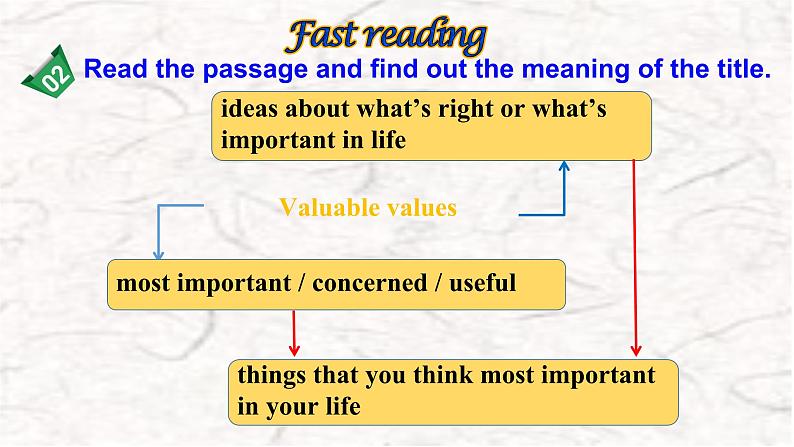 Fast reading

02 Read the passage and find out the meaning of the title.

ideas about what's right or what's important in life

Valuable values

most important / concerned / useful

things that you think most important in your life